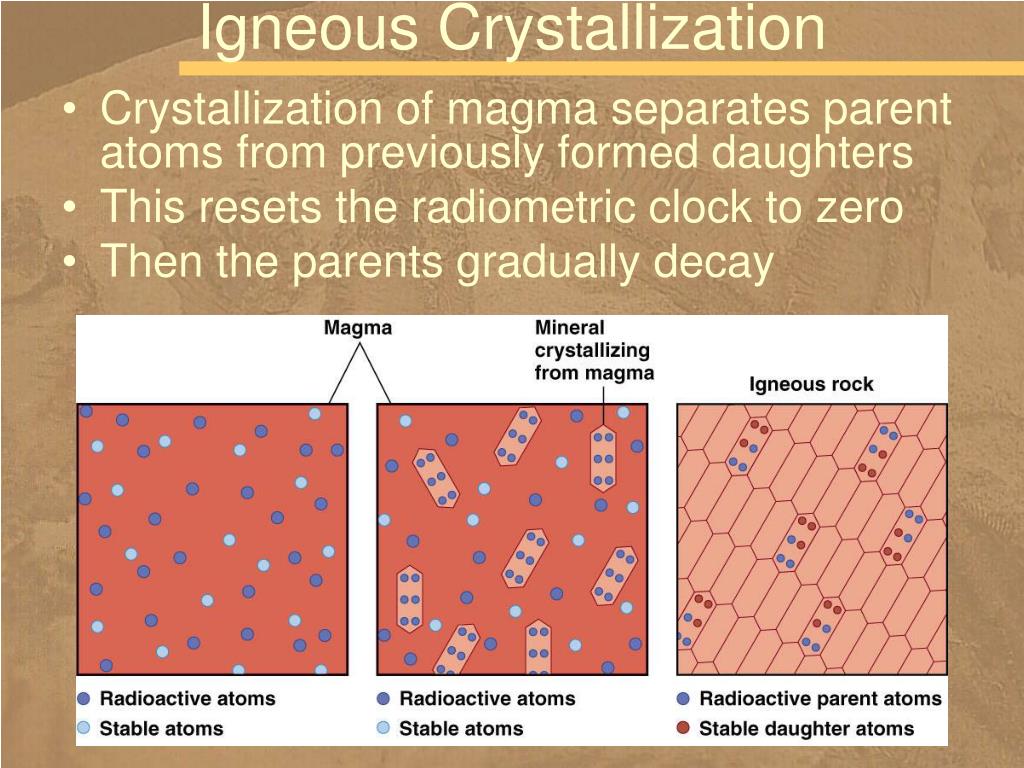 Igneous Crystallization

• Crystallization of magma separates parent atoms from previously formed daughters
• This resets the radiometric clock to zero
• Then the parents gradually decay

Magma

Mineral crystallizing from magma

Igneous rock

Radioactive atoms
Stable atoms

Radioactive atoms
Stable atoms

Radioactive parent atoms
Stable daughter atoms